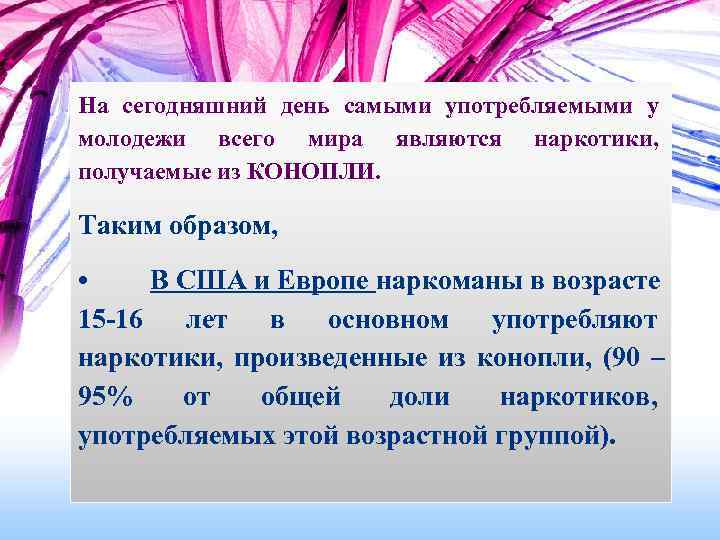 На сегодняшний день самыми употребляемыми у молодежи всего мира являются наркотики, получаемые из КОНОПЛИ.

Таким образом,

• В США и Европе наркоманы в возрасте 15-16 лет в основном употребляют наркотики, произведенные из конопли, (90 – 95% от общей доли наркотиков, употребляемых этой возрастной группой).